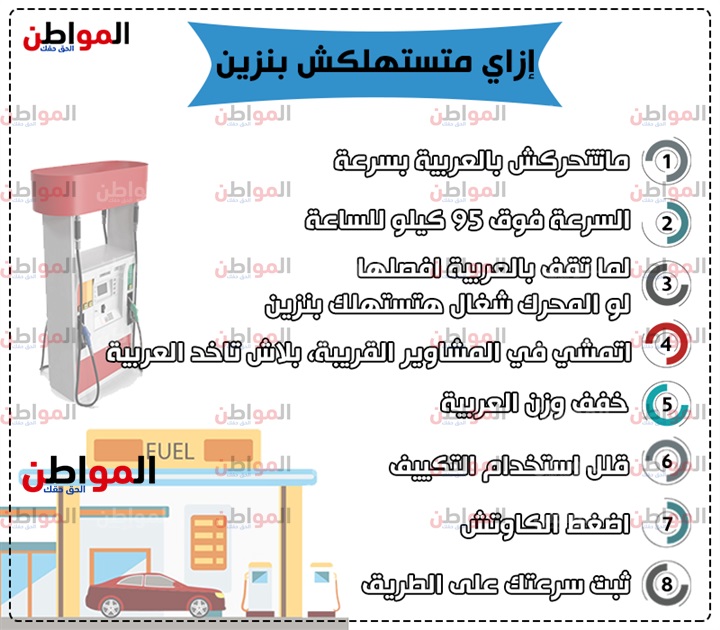 المواطن
الحق حقك

إزاي متستهلكش بنزين

1 ماتتحركش بالعربية بسرعة

2 السرعة فوق 95 كيلو للساعة

3 لما تقف بالعربية افصلها لو المحرك شغال هتستهلك بنزين

4 اتمشي في المشاوير القريبة، بلاش تاخد العربية

5 خفف وزن العربية

6 قلل استخدام التكييف

7 اضغط الكاوتش

8 ثبت سرعتك على الطريق

FUEL

المواطن
الحق حقك